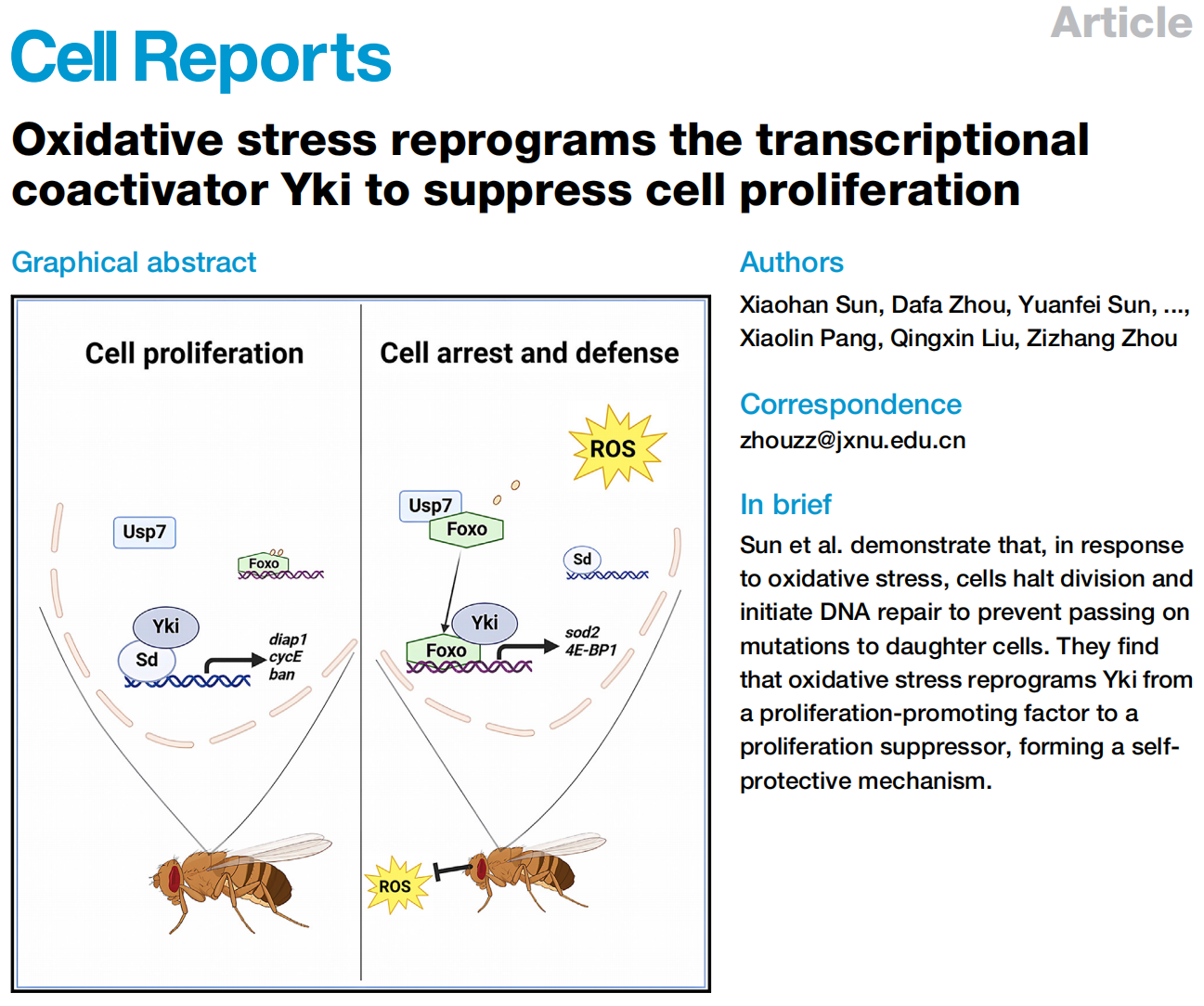 Article

Cell Reports

Oxidative stress reprograms the transcriptional coactivator Yki to suppress cell proliferation

Graphical abstract

Cell proliferation

Usp7

Foxo

Yki

Sd

diap1
cycE
ban

Cell arrest and defense

ROS

Usp7

Foxo

Sd

Yki

Foxo

sod2
4E-BP1

ROS

Authors

Xiaohan Sun, Dafa Zhou, Yuanfei Sun, ..., Xiaolin Pang, Qingxin Liu, Zizhang Zhou

Correspondence

zhouzz@jxnu.edu.cn

In brief

Sun et al. demonstrate that, in response to oxidative stress, cells halt division and initiate DNA repair to prevent passing on mutations to daughter cells. They find that oxidative stress reprograms Yki from a proliferation-promoting factor to a proliferation suppressor, forming a self-protective mechanism.